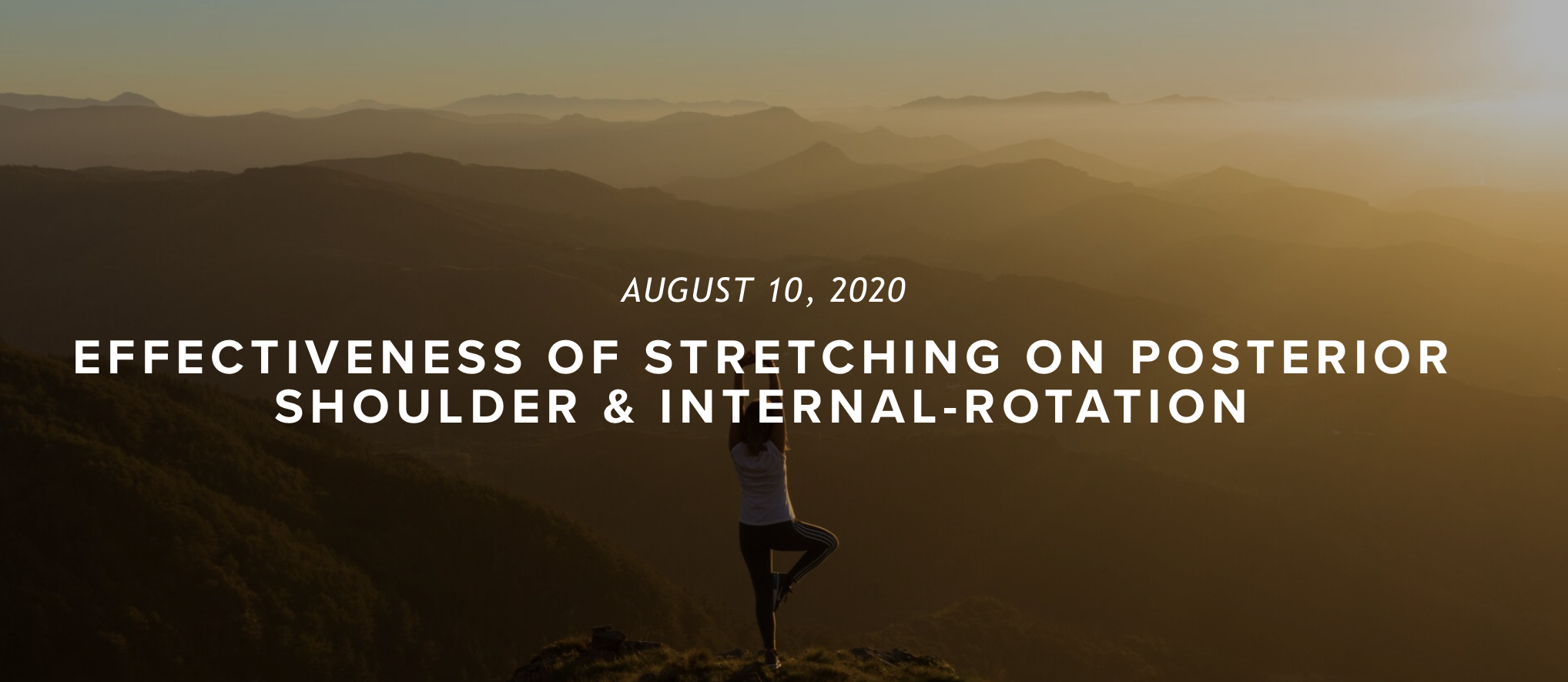 AUGUST 10, 2020

EFFECTIVENESS OF STRETCHING ON POSTERIOR SHOULDER & INTERNAL-ROTATION